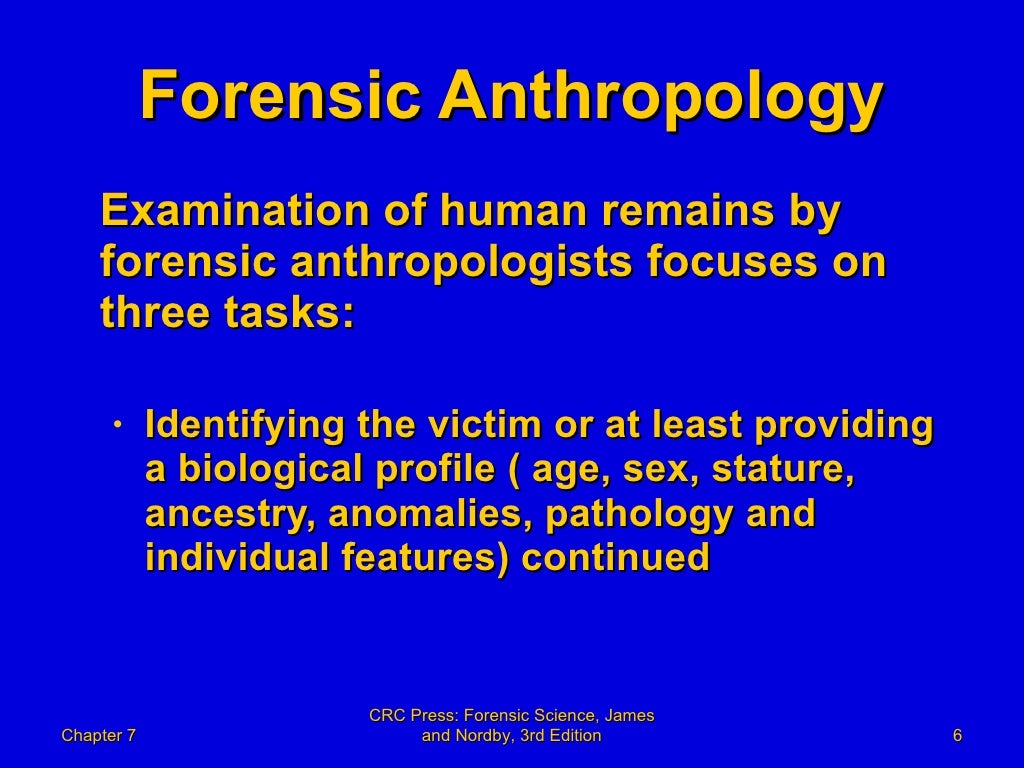 Forensic Anthropology

Examination of human remains by forensic anthropologists focuses on three tasks:

• Identifying the victim or at least providing a biological profile ( age, sex, stature, ancestry, anomalies, pathology and individual features) continued

Chapter 7

CRC Press: Forensic Science, James and Nordby, 3rd Edition

6